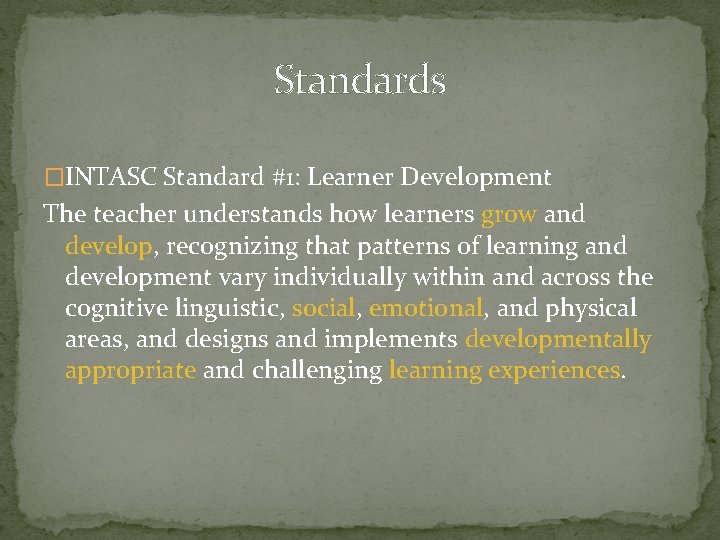 Standards

□INTASC Standard #1: Learner Development

The teacher understands how learners grow and develop, recognizing that patterns of learning and development vary individually within and across the cognitive linguistic, social, emotional, and physical areas, and designs and implements developmentally appropriate and challenging learning experiences.